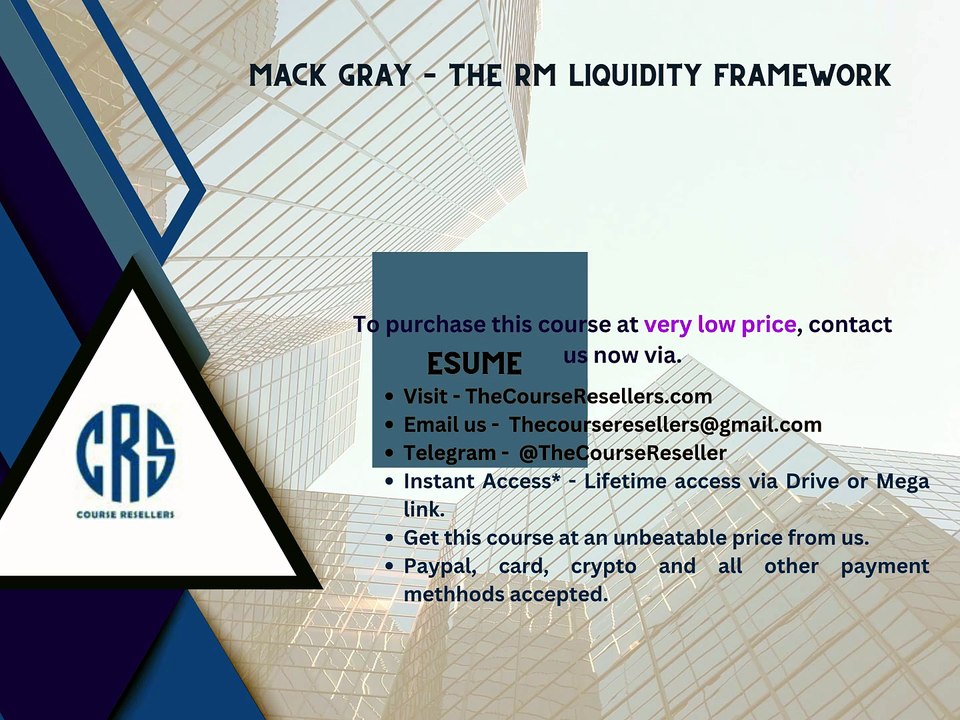 MACK GRAY - THE RM LIQUIDITY FRAMEWORK

To purchase this course at very low price, contact us now via.

ESUME

- Visit - TheCourseResellers.com
- Email us - Thecourseresellers@gmail.com
- Telegram - @TheCourseReseller
- Instant Access* - Lifetime access via Drive or Mega link.
- Get this course at an unbeatable price from us.
- Paypal, card, crypto and all other payment methhods accepted.

CRS
COURSE RESELLERS